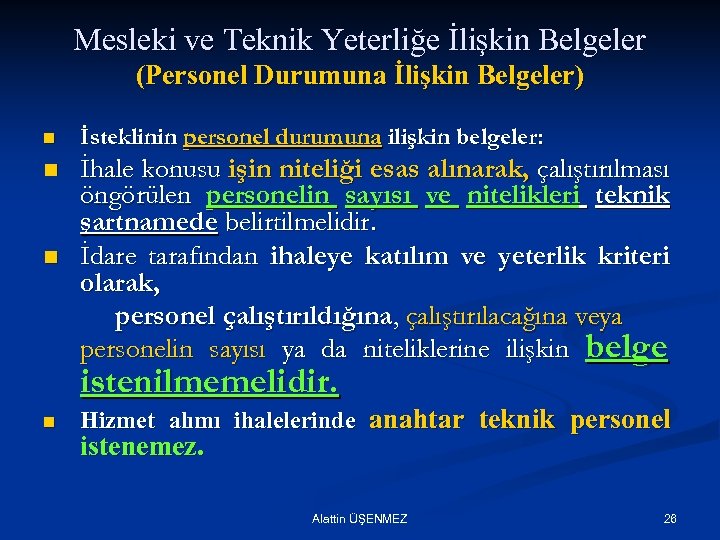 Mesleki ve Teknik Yeterliğe İlişkin Belgeler
(Personel Durumuna İlişkin Belgeler)

İsteklinin personel durumuna ilişkin belgeler:

İhale konusu işin niteliği esas alınarak, çalıştırılması öngörülen personelin sayısı ve nitelikleri teknik şartnamede belirtilmelidir.

İdare tarafından ihaleye katılım ve yeterlik kriteri olarak,

personel çalıştırıldığına, çalıştırılacağına veya personelin sayısı ya da niteliklerine ilişkin belge istenilmemelidir.

Hizmet alımı ihalelerinde anahtar teknik personel istenemez.

Alattin ÜŞENMEZ

26